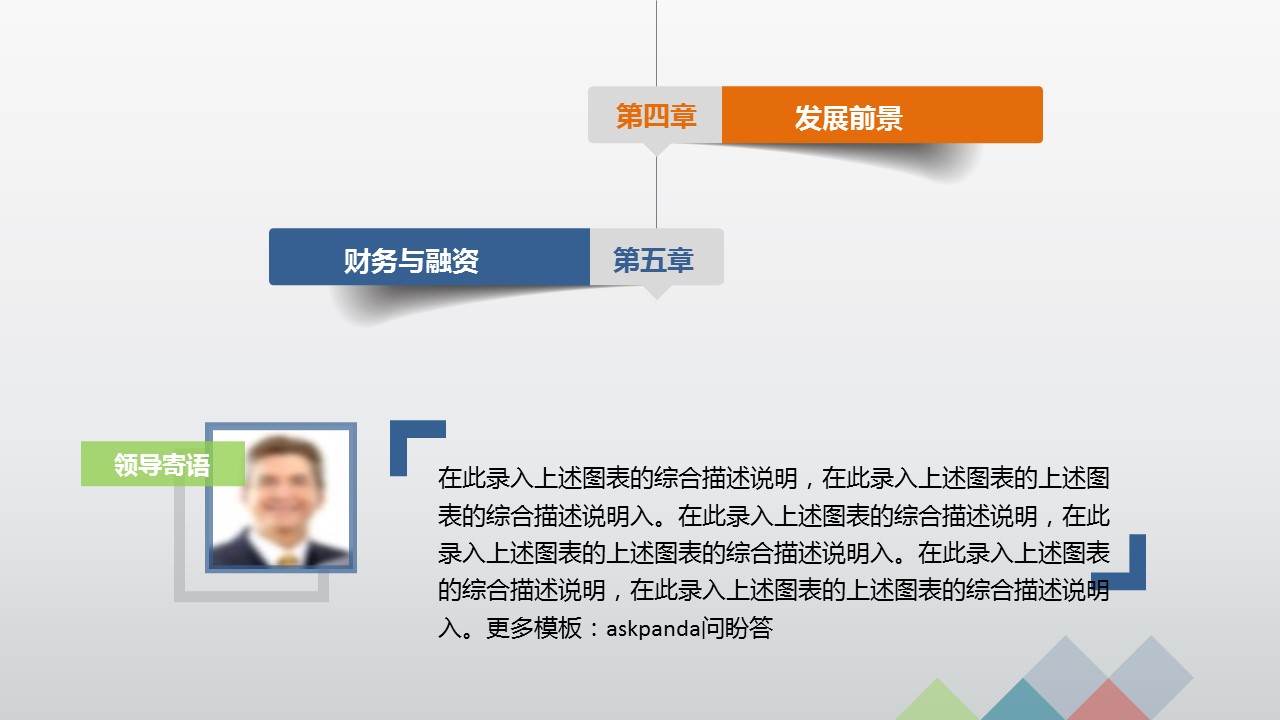 第四章
发展前景

财务与融资
第五章

领导寄语

在此录入上述图表的综合描述说明，在此录入上述图表的上述图表的综合描述说明入。在此录入上述图表的综合描述说明，在此录入上述图表的上述图表的综合描述说明入。在此录入上述图表的综合描述说明，在此录入上述图表的上述图表的综合描述说明入。更多模板：askpanda问盼答